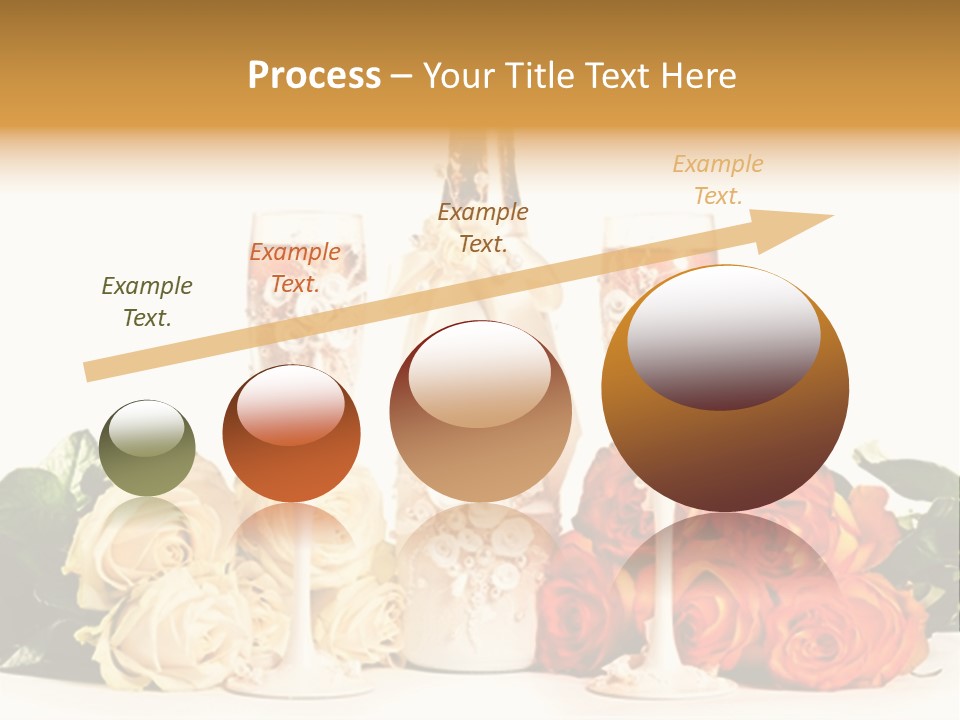 Process – Your Title Text Here

Example Text.

Example Text.

Example Text.

Example Text.